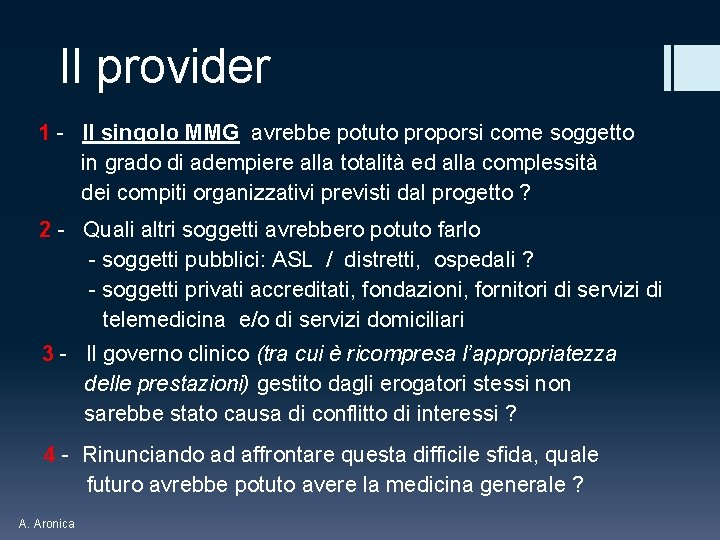 Il provider

1 - Il singolo MMG avrebbe potuto proporsi come soggetto in grado di adempiere alla totalità ed alla complessità dei compiti organizzativi previsti dal progetto ?

2 - Quali altri soggetti avrebbero potuto farlo
- soggetti pubblici: ASL / distretti, ospedali ?
- soggetti privati accreditati, fondazioni, fornitori di servizi di telemedicina e/o di servizi domiciliari

3 - Il governo clinico (tra cui è ricompresa l'appropriatezza delle prestazioni) gestito dagli erogatori stessi non sarebbe stato causa di conflitto di interessi ?

4 - Rinunciando ad affrontare questa difficile sfida, quale futuro avrebbe potuto avere la medicina generale ?

A. Aronica